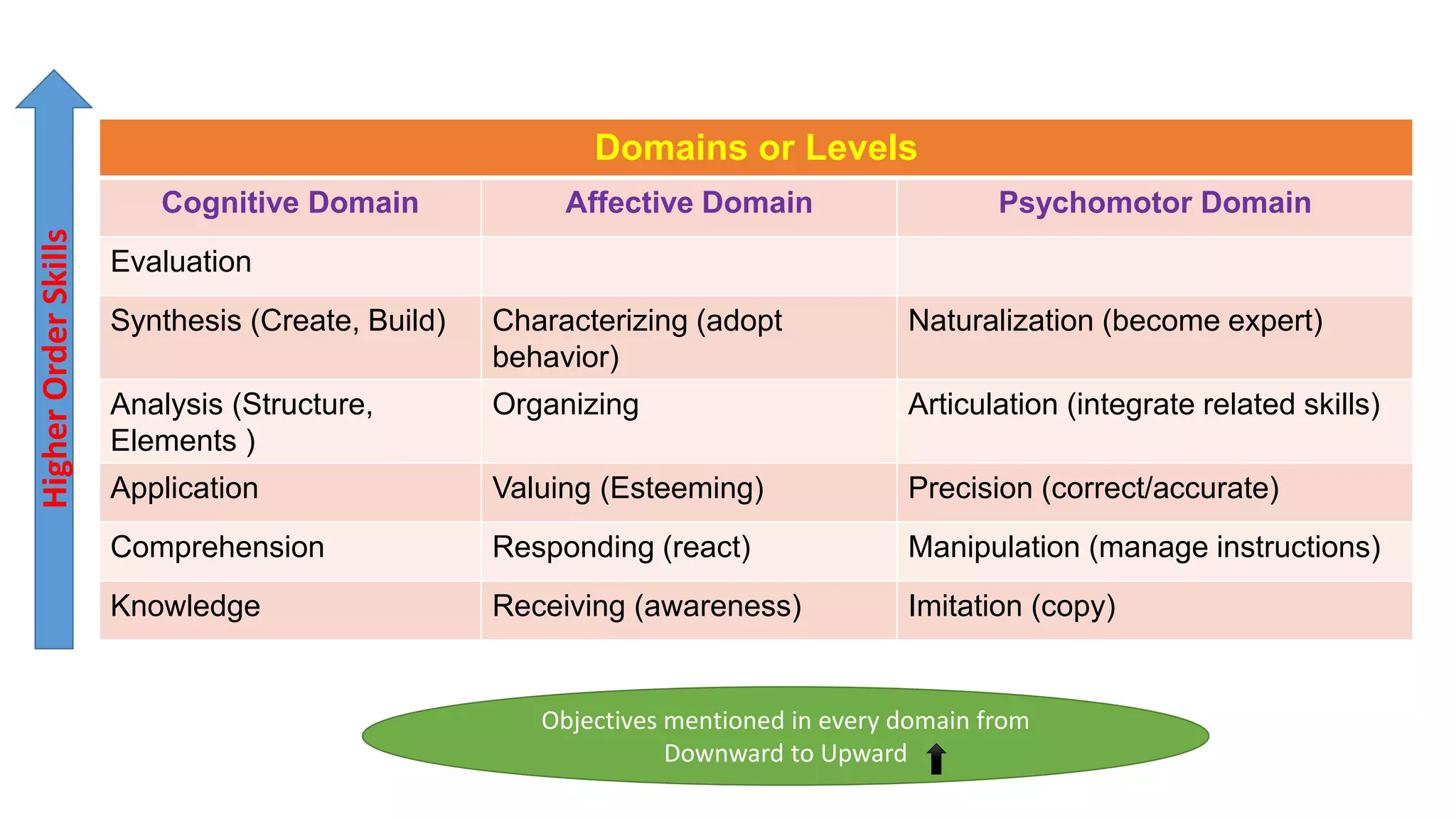 Higher Order Skills

Domains or Levels

| Cognitive Domain | Affective Domain | Psychomotor Domain |
|---|---|---|
| Evaluation | | |
| Synthesis (Create, Build) | Characterizing (adopt behavior) | Naturalization (become expert) |
| Analysis (Structure, Elements ) | Organizing | Articulation (integrate related skills) |
| Application | Valuing (Esteeming) | Precision (correct/accurate) |
| Comprehension | Responding (react) | Manipulation (manage instructions) |
| Knowledge | Receiving (awareness) | Imitation (copy) |

Objectives mentioned in every domain from Downward to Upward